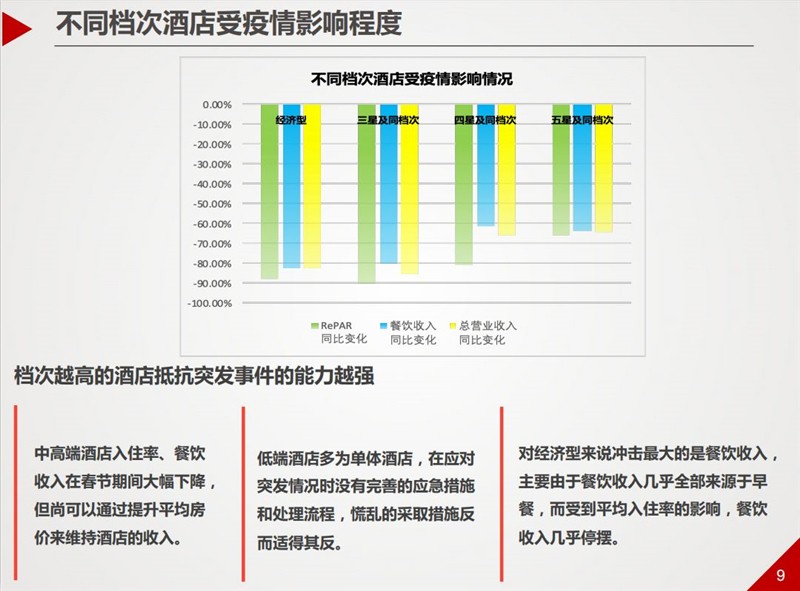 不同档次酒店受疫情影响程度

不同档次酒店受疫情影响情况

0.00%
-10.00%
-20.00%
-30.00%
-40.00%
-50.00%
-60.00%
-70.00%
-80.00%
-90.00%
-100.00%

经济型
三星及同档次
四星及同档次
五星及同档次

RePAR 同比变化
餐饮收入 同比变化
总营业收入 同比变化

档次越高的酒店抵抗突发事件的能力越强

中高端酒店入住率、餐饮收入在春节期间大幅下降，但尚可以通过提升平均房价来维持酒店的收入。

低端酒店多为单体酒店，在应对突发情况时没有完善的应急措施和处理流程，慌乱的采取措施反而适得其反。

对经济型来说冲击最大的是餐饮收入，主要由于餐饮收入几乎全部来源于早餐，而受到平均入住率的影响，餐饮收入几乎停摆。

9